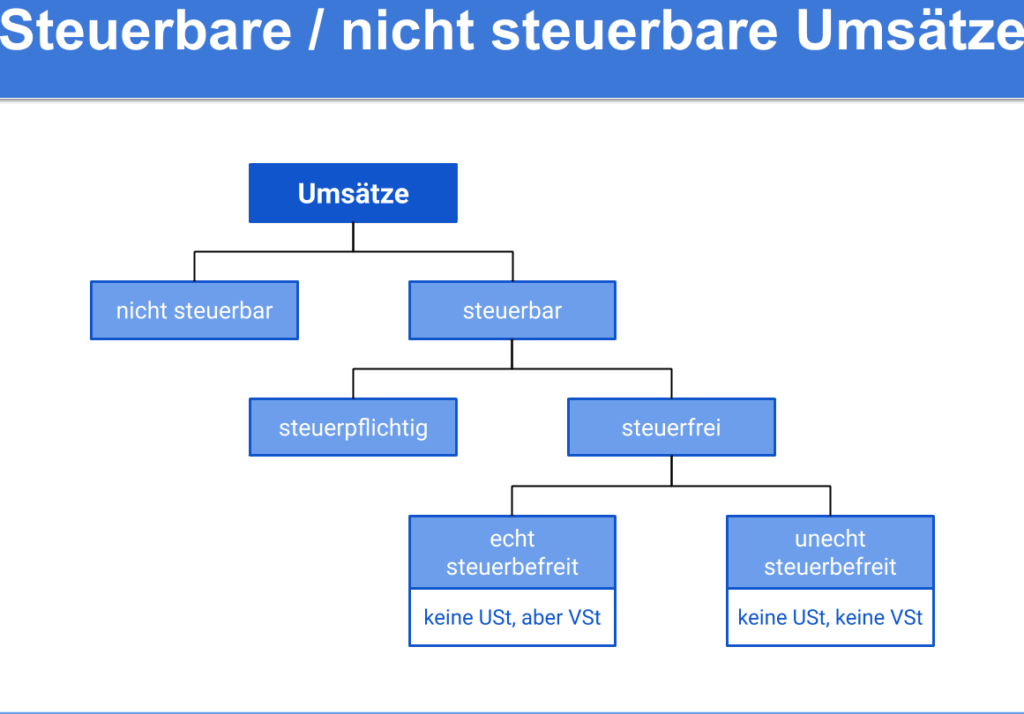 Steuerbare / nicht steuerbare Umsätze

Umsätze

nicht steuerbar

steuerbar

steuerpflichtig

steuerfrei

echt steuerbefreit

keine USt, aber VSt

unecht steuerbefreit

keine USt, keine VSt